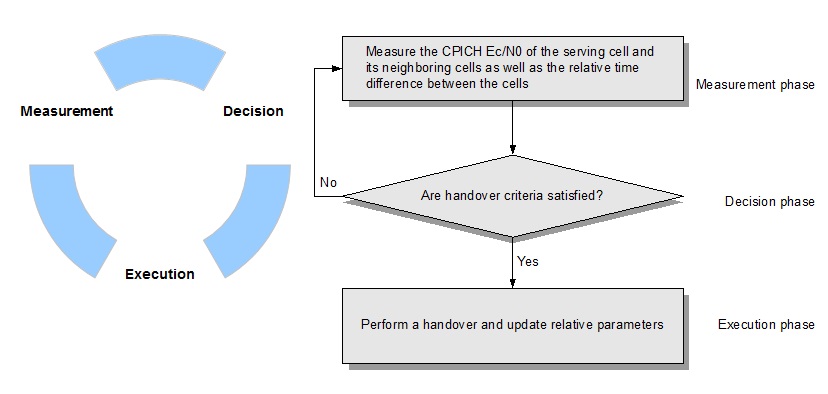 Measurement

Decision

Execution

Measure the CPICH Ec/N0 of the serving cell and its neighboring cells as well as the relative time difference between the cells

Measurement phase

No

Are handover criteria satisfied?

Decision phase

Yes

Perform a handover and update relative parameters

Execution phase